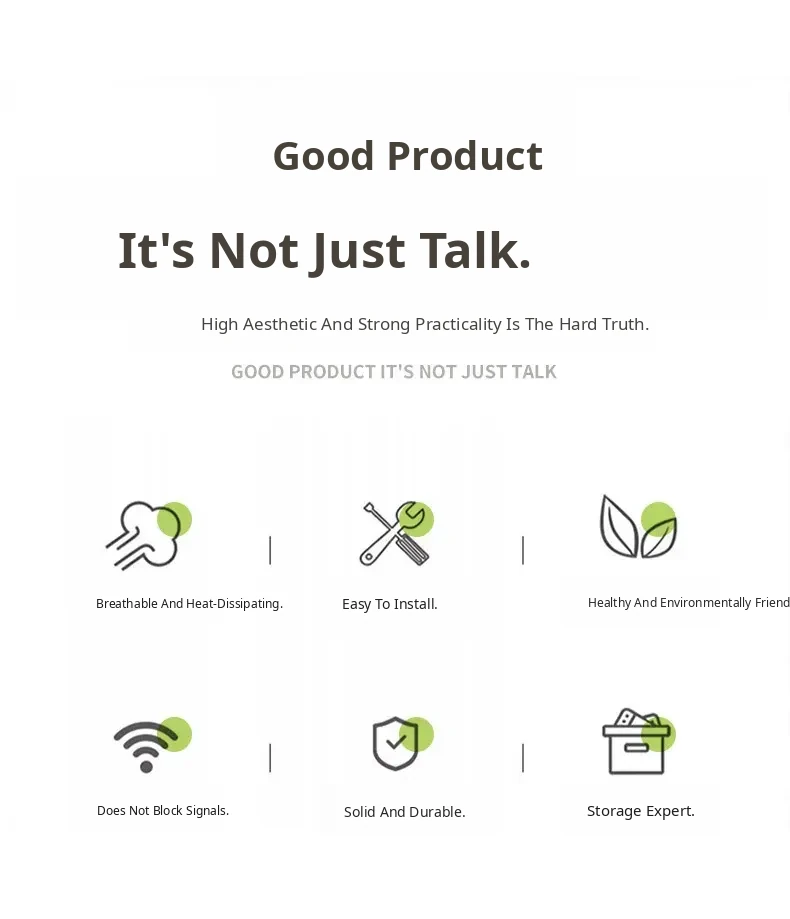 Good Product

It's Not Just Talk.

High Aesthetic And Strong Practicality Is The Hard Truth.

GOOD PRODUCT IT'S NOT JUST TALK

Breathable And Heat-Dissipating.

Easy To Install.

Healthy And Environmentally Friend

Does Not Block Signals.

Solid And Durable.

Storage Expert.